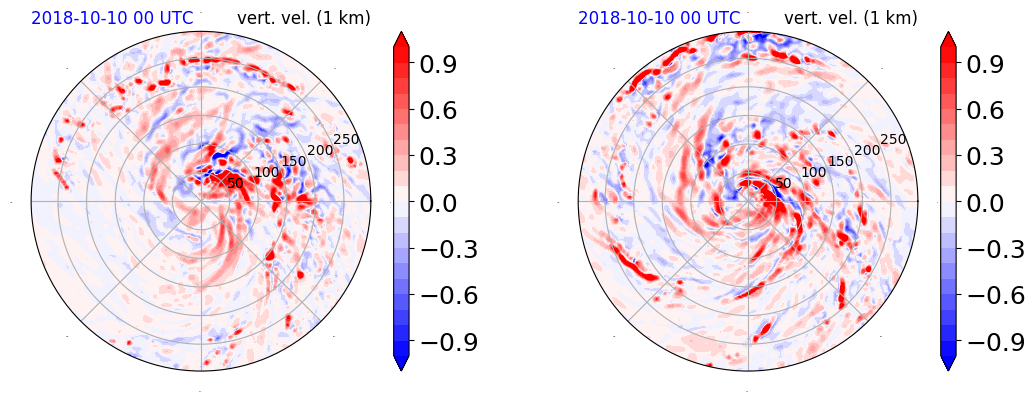 2018-10-10 00 UTC vert. vel. (1 km)

50 100 150 200 250

0.9
0.6
0.3
0.0
−0.3
−0.6
−0.9

2018-10-10 00 UTC vert. vel. (1 km)

50 100 150 200 250

0.9
0.6
0.3
0.0
−0.3
−0.6
−0.9